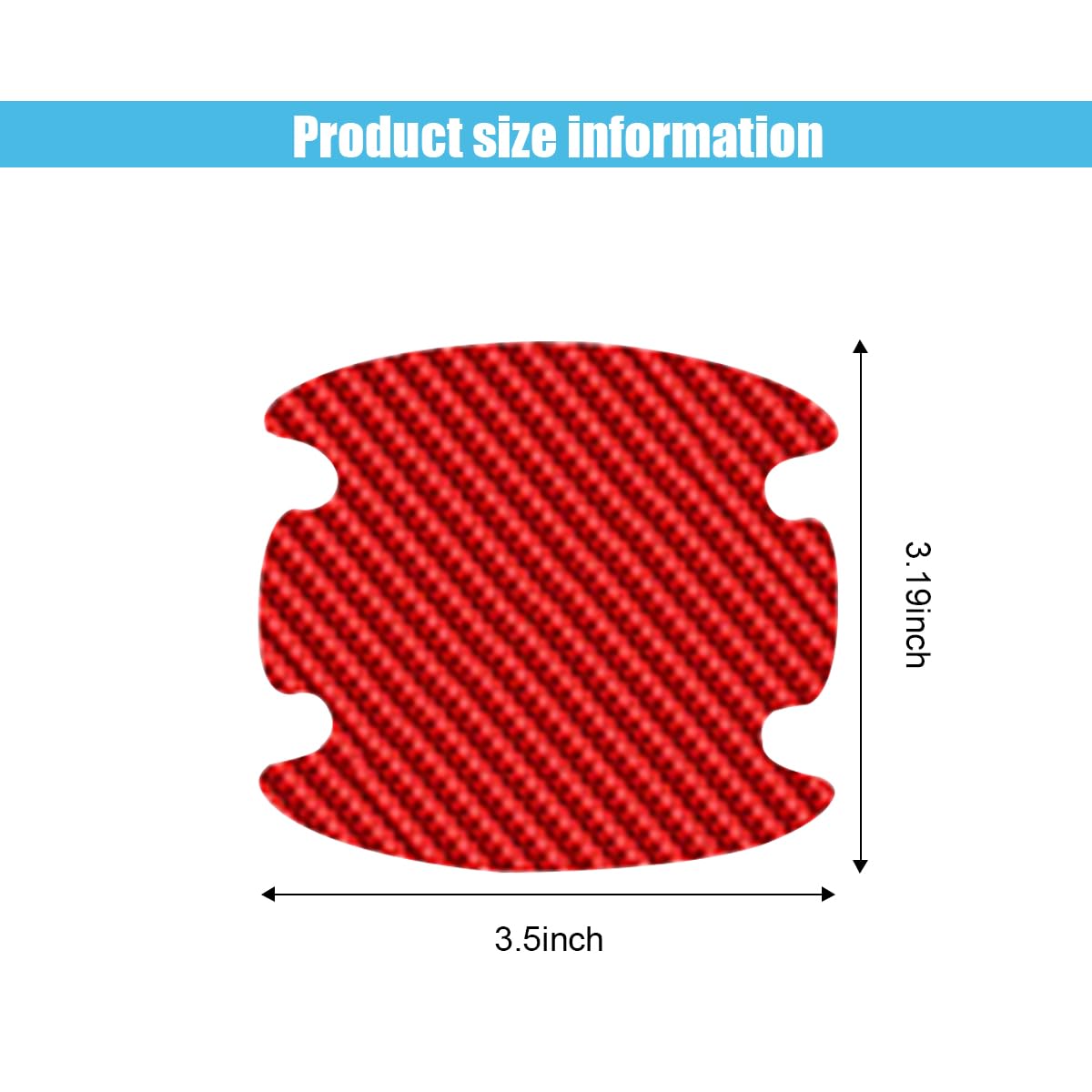 Product size information

3.19inch

3.5inch